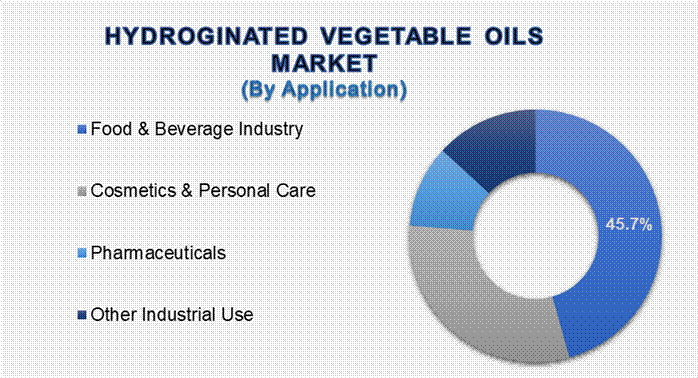 HYDROGINATED VEGETABLE OILS MARKET
(By Application)

Food & Beverage Industry

Cosmetics & Personal Care

Pharmaceuticals

Other Industrial Use

45.7%